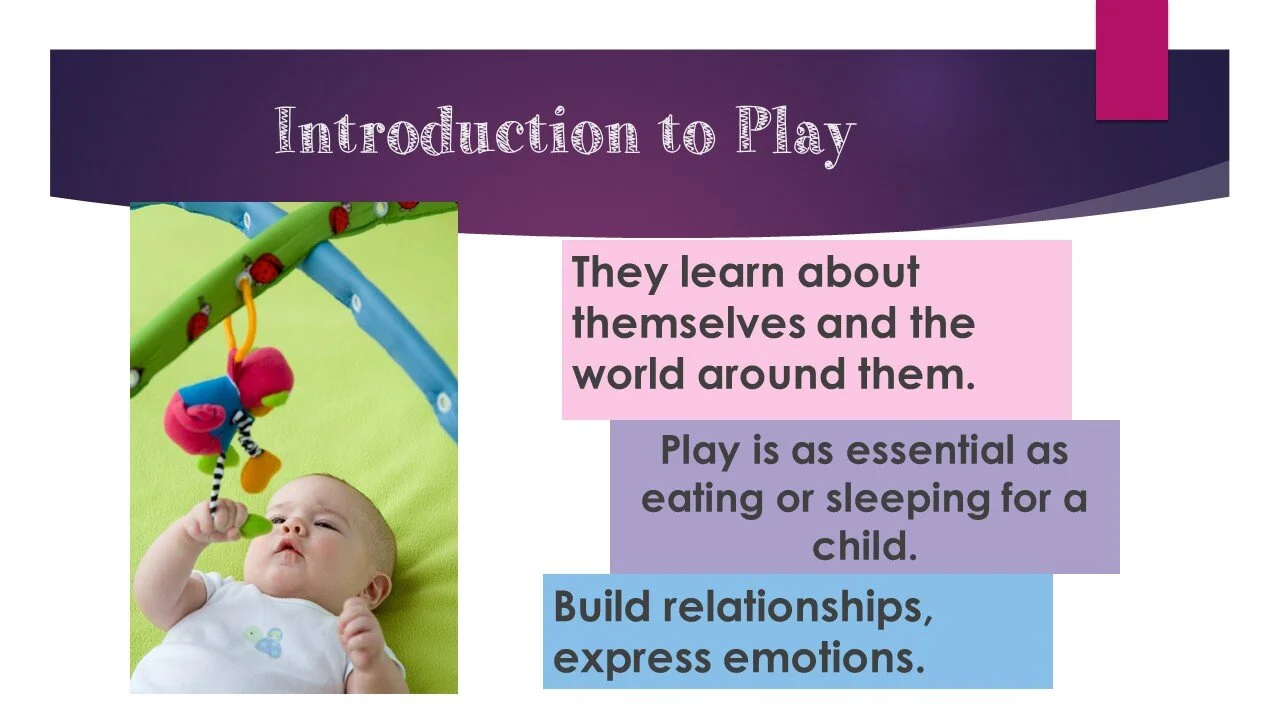 Introduction to Play

They learn about themselves and the world around them.

Play is as essential as eating or sleeping for a child.

Build relationships, express emotions.